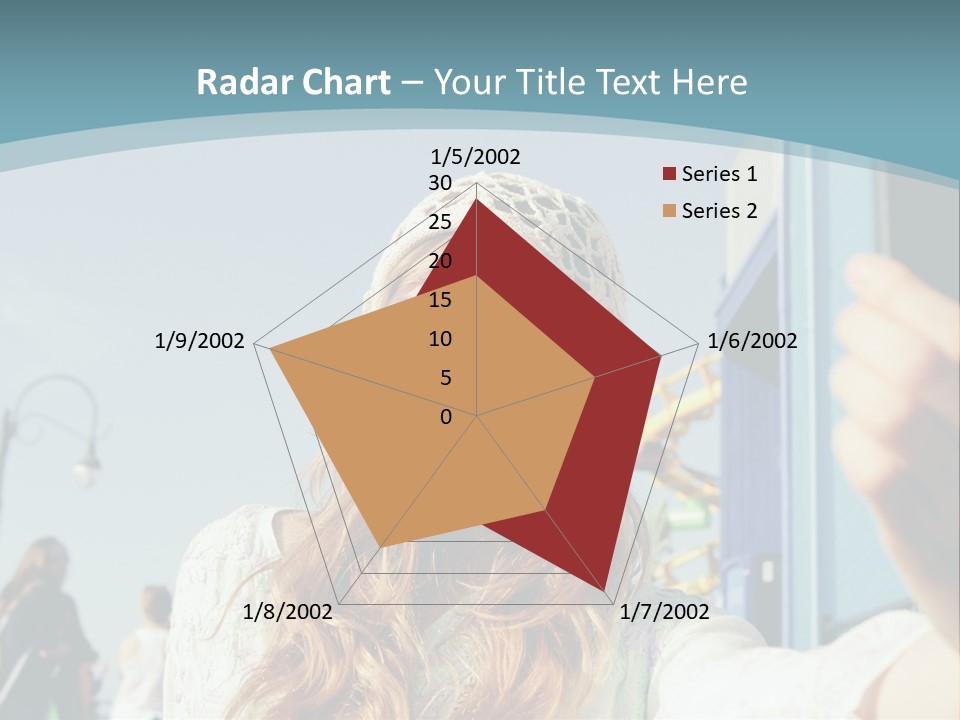 Radar Chart – Your Title Text Here

1/5/2002
30
25
20
15
10
5
0
1/6/2002
1/7/2002
1/8/2002
1/9/2002

Series 1
Series 2